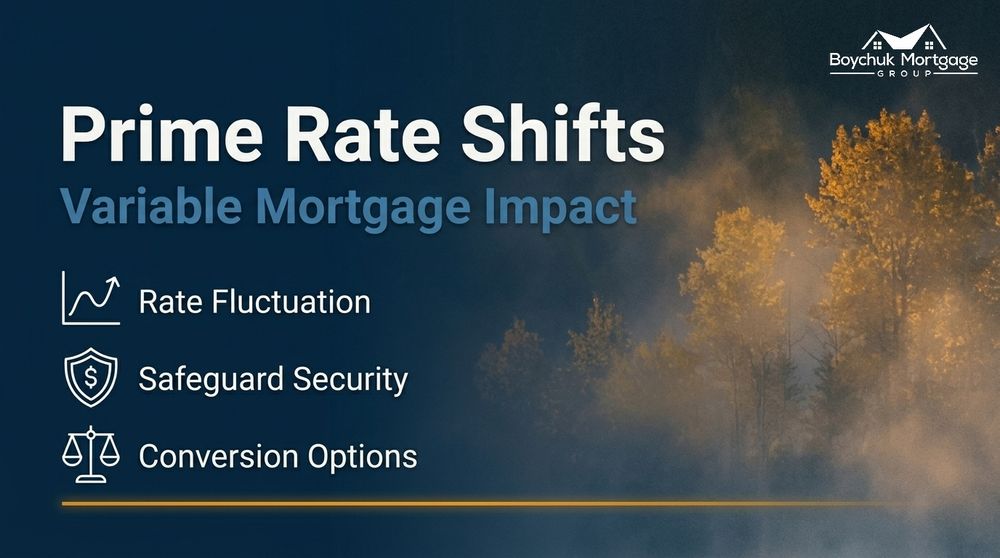 Boychuk Mortgage
GROUP

Prime Rate Shifts

Variable Mortgage Impact

Rate Fluctuation

Safeguard Security

Conversion Options